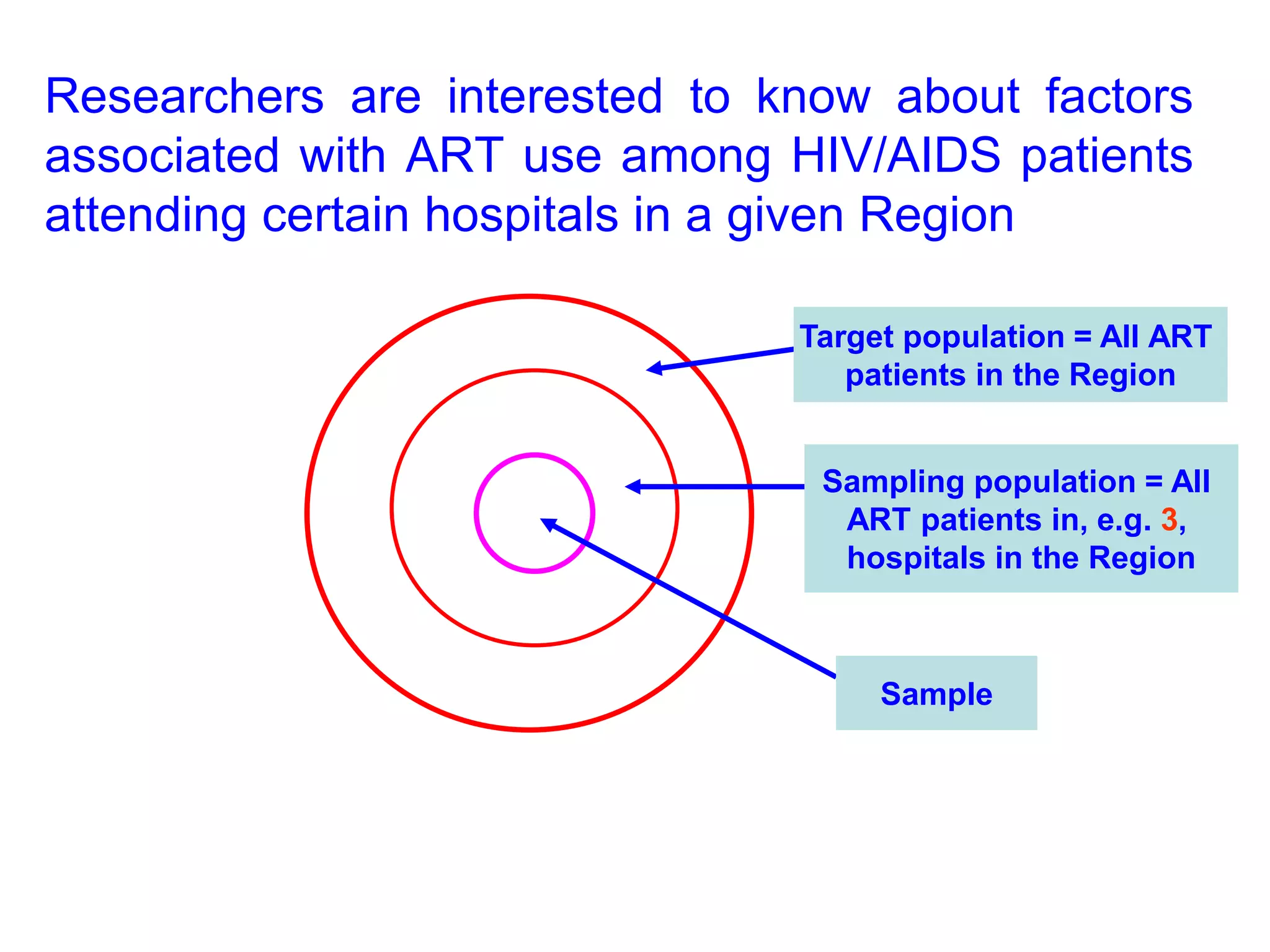 Researchers are interested to know about factors associated with ART use among HIV/AIDS patients attending certain hospitals in a given Region

Target population = All ART patients in the Region

Sampling population = All ART patients in, e.g. 3, hospitals in the Region

Sample